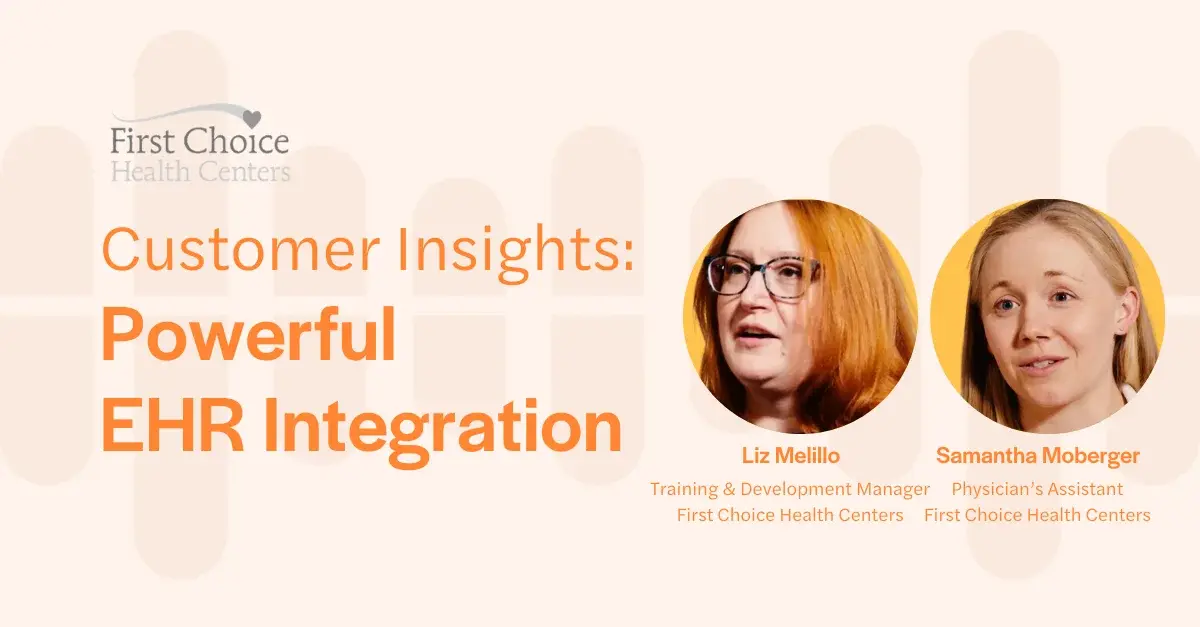 First Choice
Health Centers

Customer Insights:
Powerful
EHR Integration

Liz Melillo
Training & Development Manager
First Choice Health Centers

Samantha Moberger
Physician's Assistant
First Choice Health Centers